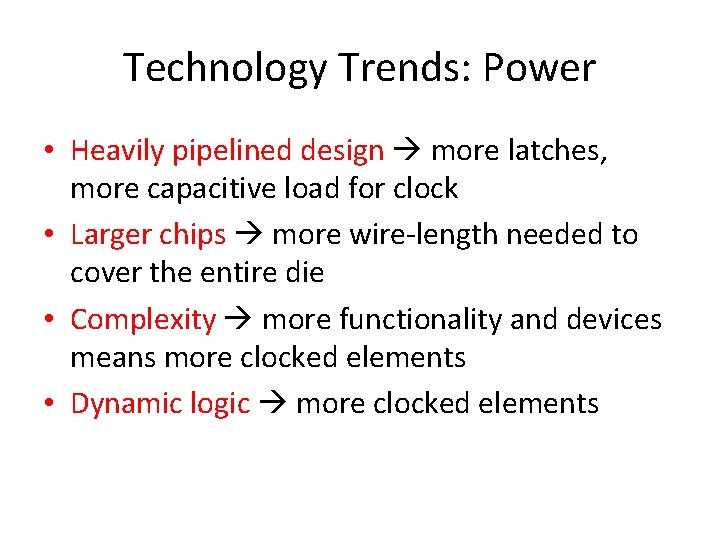 Technology Trends: Power

• Heavily pipelined design → more latches, more capacitive load for clock
• Larger chips → more wire-length needed to cover the entire die
• Complexity → more functionality and devices means more clocked elements
• Dynamic logic → more clocked elements